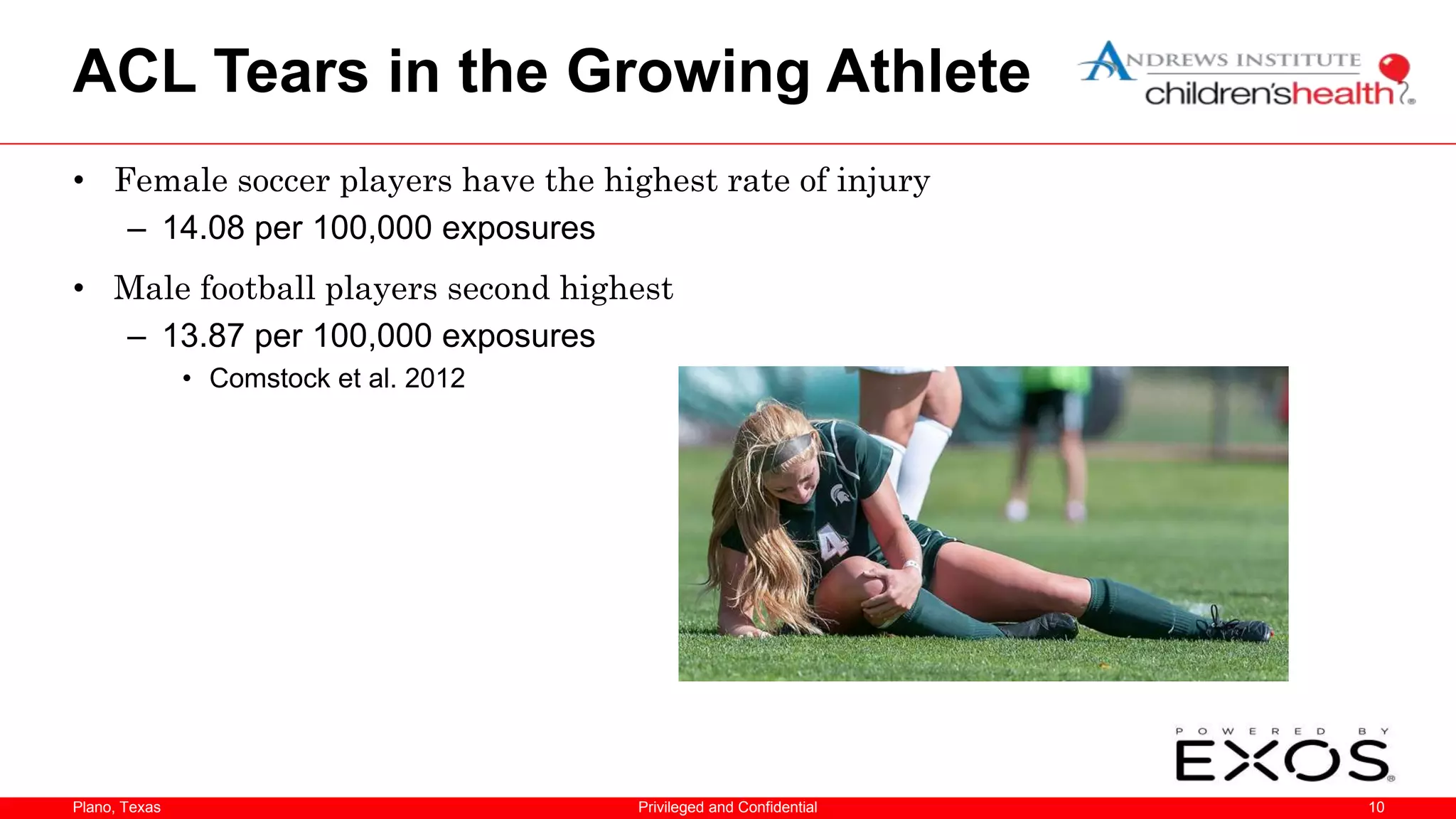 ACL Tears in the Growing Athlete

ANDREWS INSTITUTE
children'shealth

• Female soccer players have the highest rate of injury
  – 14.08 per 100,000 exposures

• Male football players second highest
  – 13.87 per 100,000 exposures
    • Comstock et al. 2012

4

POWERED BY
EXOS

Plano, Texas
Privileged and Confidential
10